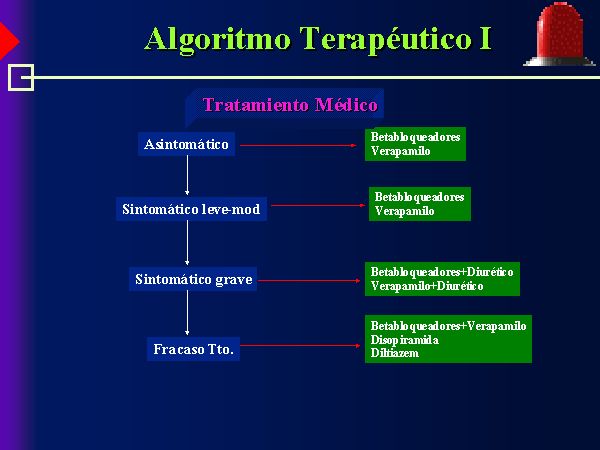 Algoritmo Terapéutico I

Tratamiento Médico

Asintomático

Betabloqueadores
Verapamilo

Sintomático leve-mod

Betabloqueadores
Verapamilo

Sintomático grave

Betabloqueadores+Diurético
Verapamilo+Diurético

Fracaso Tto.

Betabloqueadores+Verapamilo
Disopiramida
Diltiazem